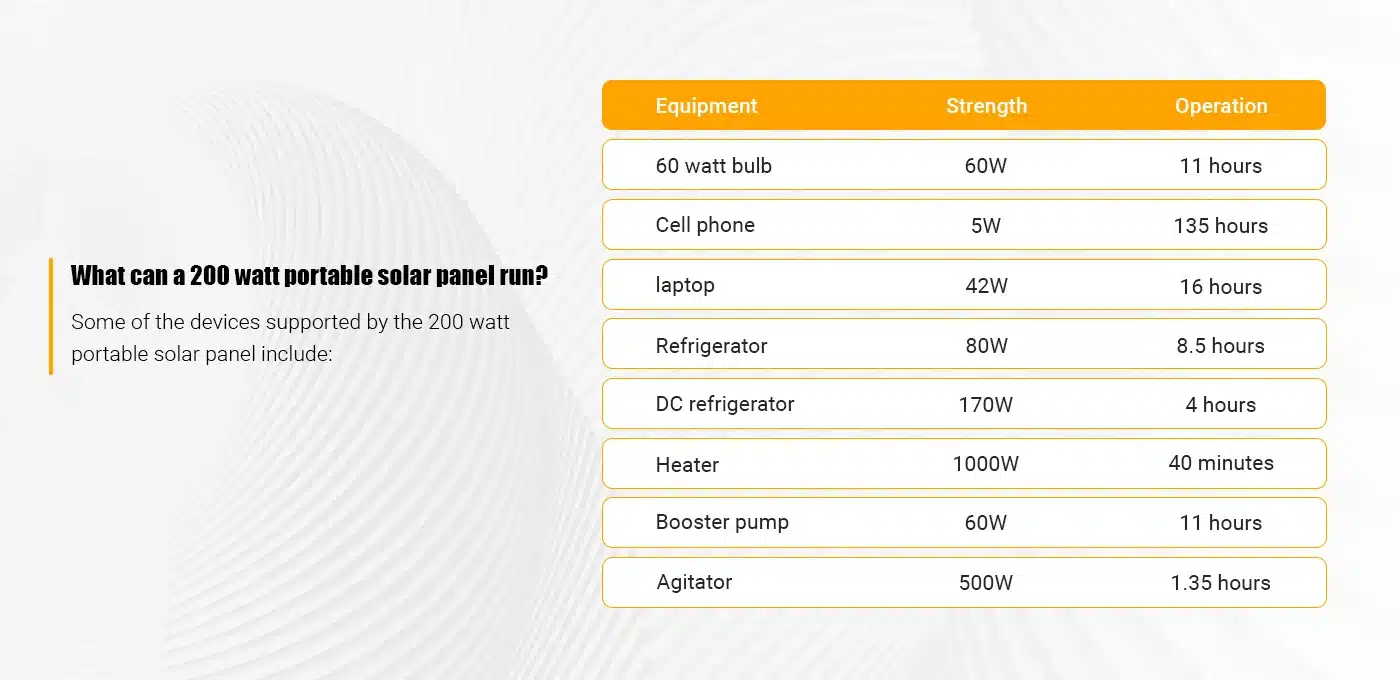 What can a 200 watt portable solar panel run?

Some of the devices supported by the 200 watt portable solar panel include:

| Equipment | Strength | Operation |
|---|---|---|
| 60 watt bulb | 60W | 11 hours |
| Cell phone | 5W | 135 hours |
| laptop | 42W | 16 hours |
| Refrigerator | 80W | 8.5 hours |
| DC refrigerator | 170W | 4 hours |
| Heater | 1000W | 40 minutes |
| Booster pump | 60W | 11 hours |
| Agitator | 500W | 1.35 hours |